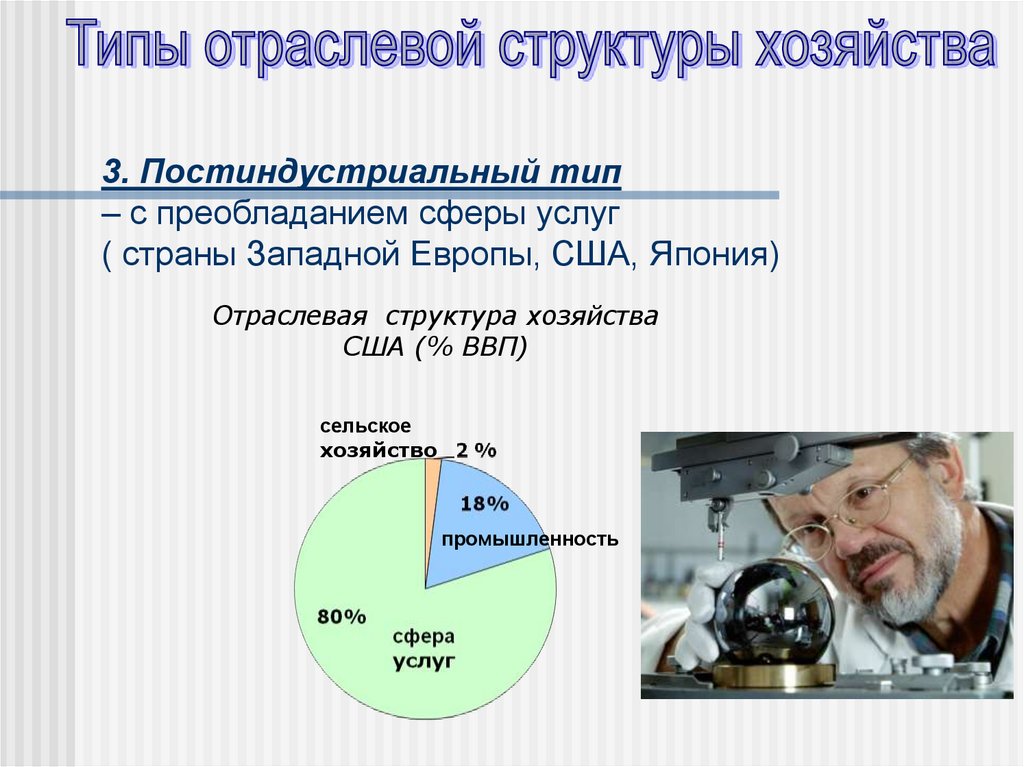 Типы отраслевой структуры хозяйства

3. Постиндустриальный тип
– с преобладанием сферы услуг
( страны Западной Европы, США, Япония)

Отраслевая структура хозяйства США (% ВВП)

сельское хозяйство 2 %

18%
промышленность

80%
сфера услуг